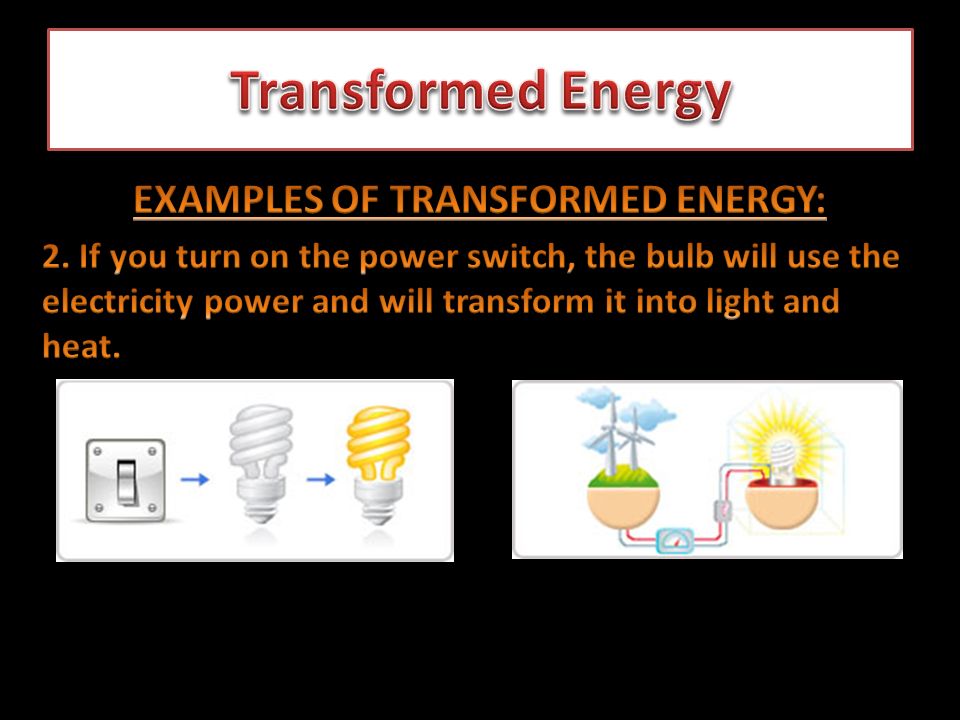 Transformed Energy

EXAMPLES OF TRANSFORMED ENERGY:

2. If you turn on the power switch, the bulb will use the electricity power and will transform it into light and heat.